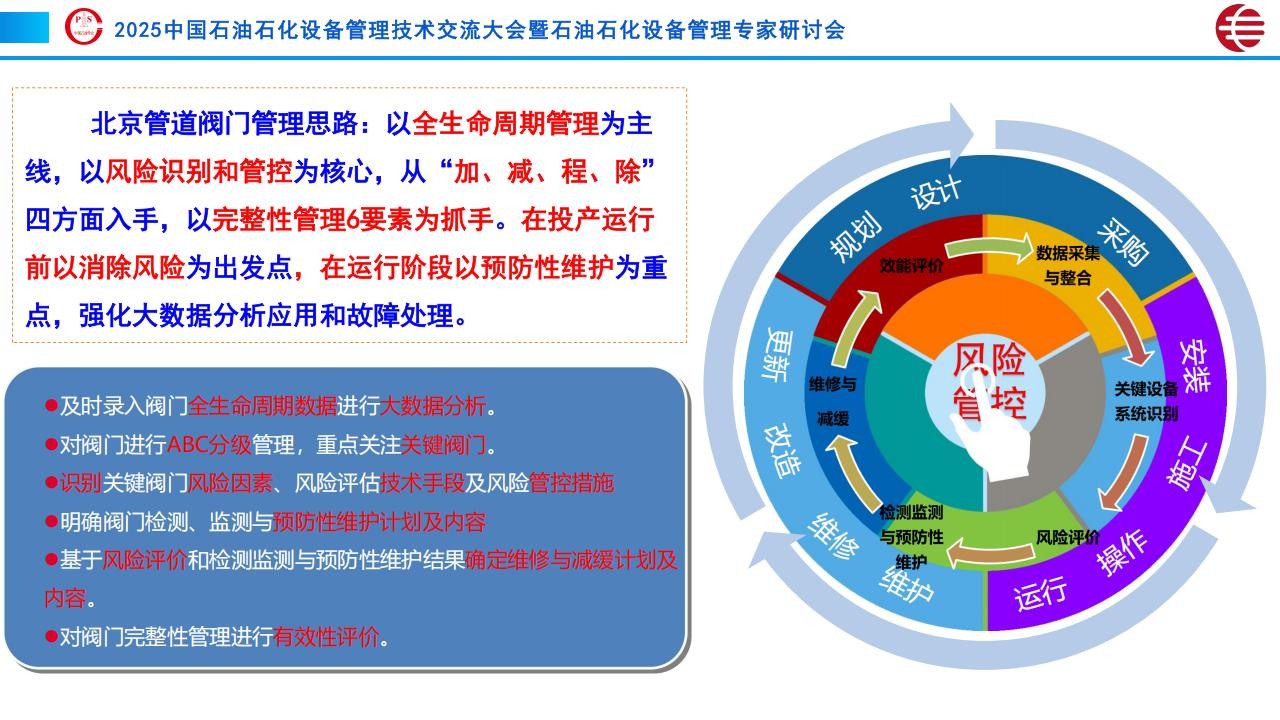 2025中国石油石化设备管理技术交流大会暨石油石化设备管理专家研讨会

北京管道阀门管理思路：以全生命周期管理为主线，以风险识别和管控为核心，从“加、减、程、除”四方面入手，以完整性管理6要素为抓手。在投产运行前以消除风险为出发点，在运行阶段以预防性维护为重点，强化大数据分析应用和故障处理。

●及时录入阀门全生命周期数据进行大数据分析。
●对阀门进行ABC分级管理，重点关注关键阀门。
●识别关键阀门风险因素、风险评估技术手段及风险管控措施
●明确阀门检测、监测与预防性维护计划及内容
●基于风险评价和检测监测与预防性维护结果确定维修与减缓计划及内容。
●对阀门完整性管理进行有效性评价。

规划 设计
采购
安装
施工
操作
运行
维护
维修
改造
更新
效能评价
数据采集与整合
关键设备系统识别
风险评价
检测监测与预防性维护
维修与减缓
风险管控